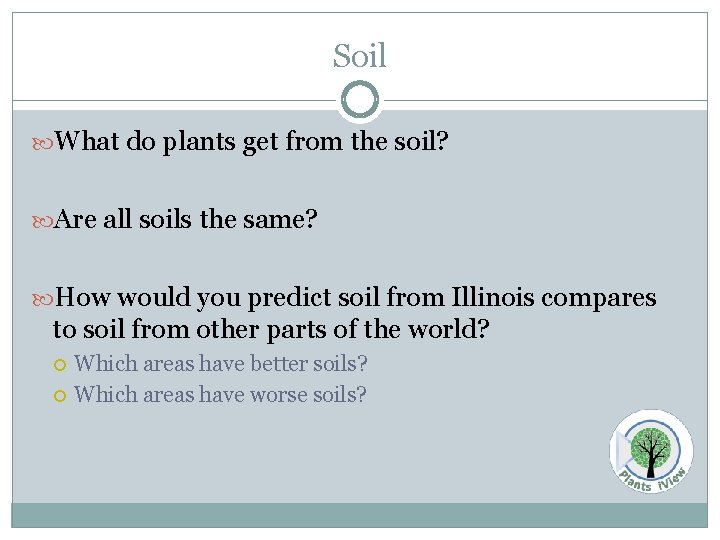 Soil

What do plants get from the soil?

Are all soils the same?

How would you predict soil from Illinois compares to soil from other parts of the world?

Which areas have better soils?

Which areas have worse soils?

Plants iView